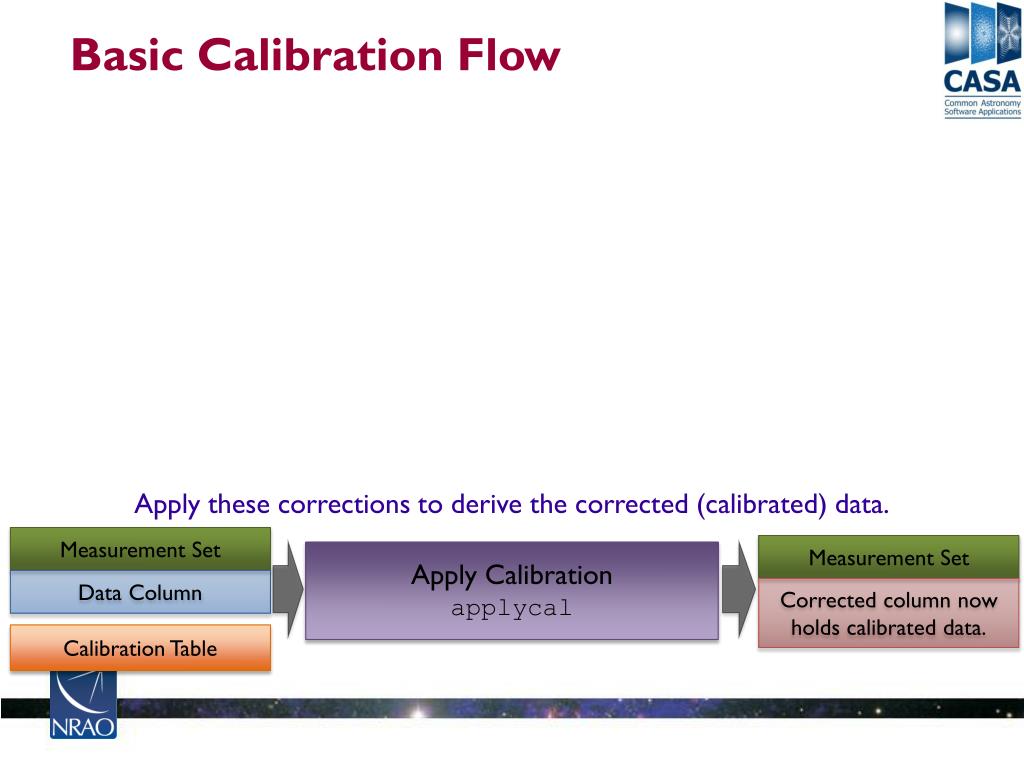 Basic Calibration Flow

CASA
Common Astronomy Software Applications

Apply these corrections to derive the corrected (calibrated) data.

Measurement Set

Data Column

Calibration Table

Apply Calibration
applycal

Measurement Set

Corrected column now holds calibrated data.

NRAO